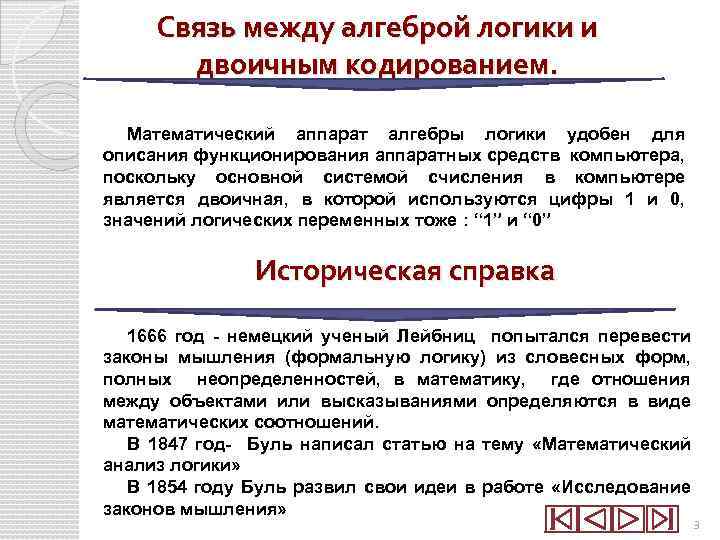 Связь между алгеброй логики и двоичным кодированием.

Математический аппарат алгебры логики удобен для описания функционирования аппаратных средств компьютера, поскольку основной системой счисления в компьютере является двоичная, в которой используются цифры 1 и 0, значений логических переменных тоже : “1” и “0”

Историческая справка

1666 год - немецкий ученый Лейбниц попытался перевести законы мышления (формальную логику) из словесных форм, полных неопределенностей, в математику, где отношения между объектами или высказываниями определяются в виде математических соотношений.

В 1847 год- Буль написал статью на тему «Математический анализ логики»

В 1854 году Буль развил свои идеи в работе «Исследование законов мышления»

3